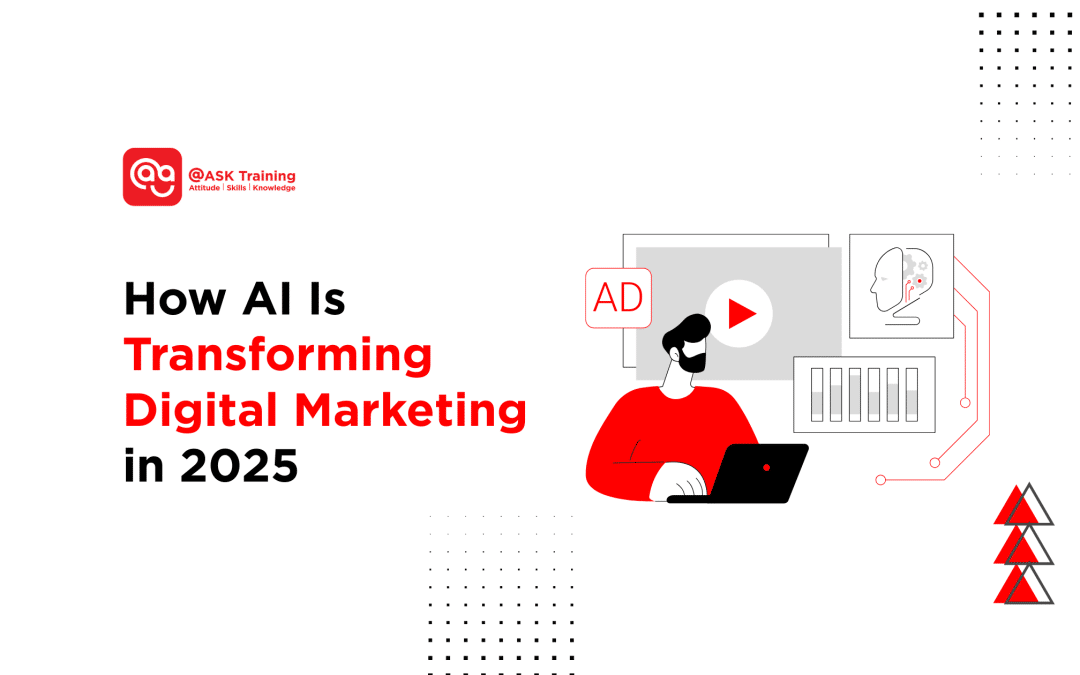 @ASK Training
Attitude | Skills | Knowledge

How AI Is
Transforming
Digital Marketing
in 2025

AD